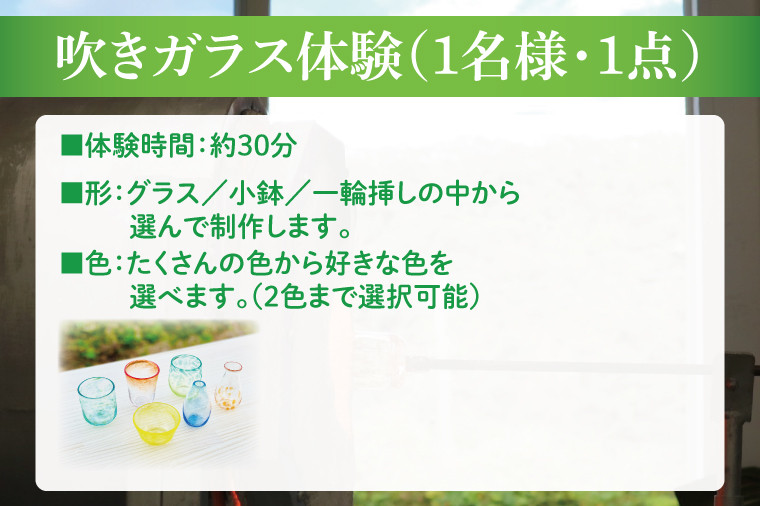 吹きガラス体験（1名様・1点）

■体験時間：約30分

■形：グラス／小鉢／一輪挿しの中から選んで制作します。

■色：たくさんの色から好きな色を選べます。（2色まで選択可能）